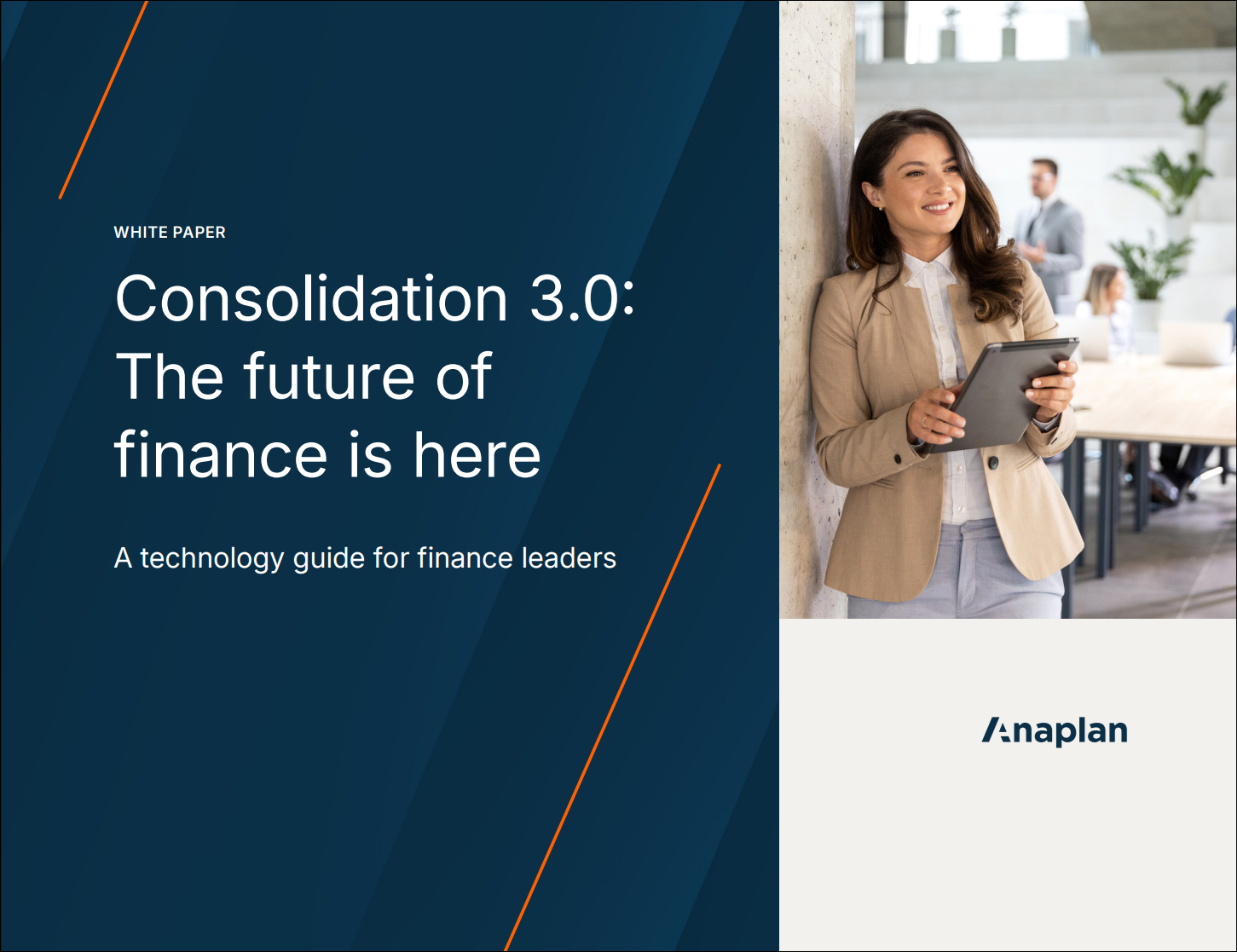 WHITE PAPER

Consolidation 3.0: The future of finance is here

A technology guide for finance leaders

Anaplan